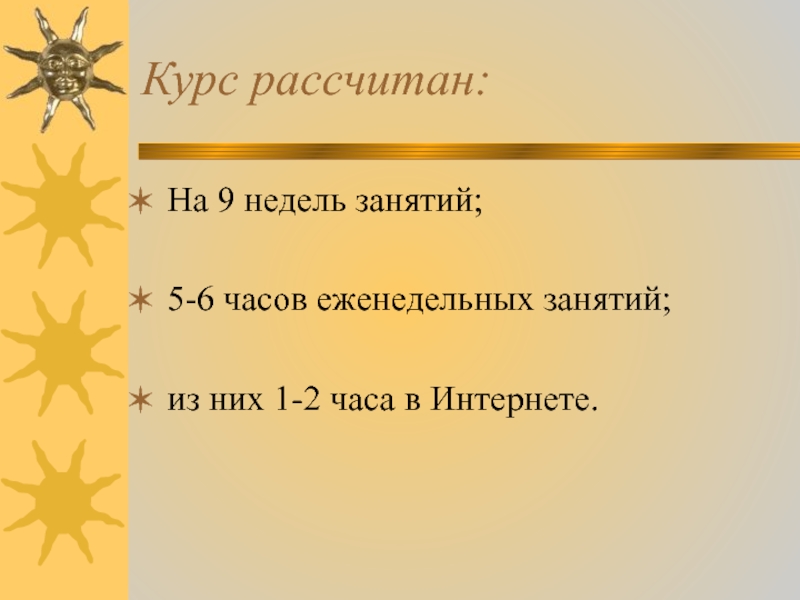 Курс рассчитан:

На 9 недель занятий;

5-6 часов еженедельных занятий;

из них 1-2 часа в Интернете.